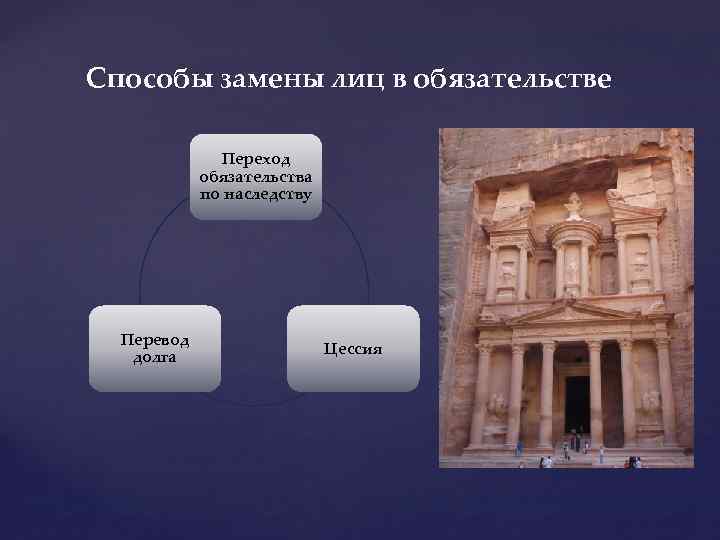 Способы замены лиц в обязательстве

Переход обязательства по наследству

Перевод долга

Цессия